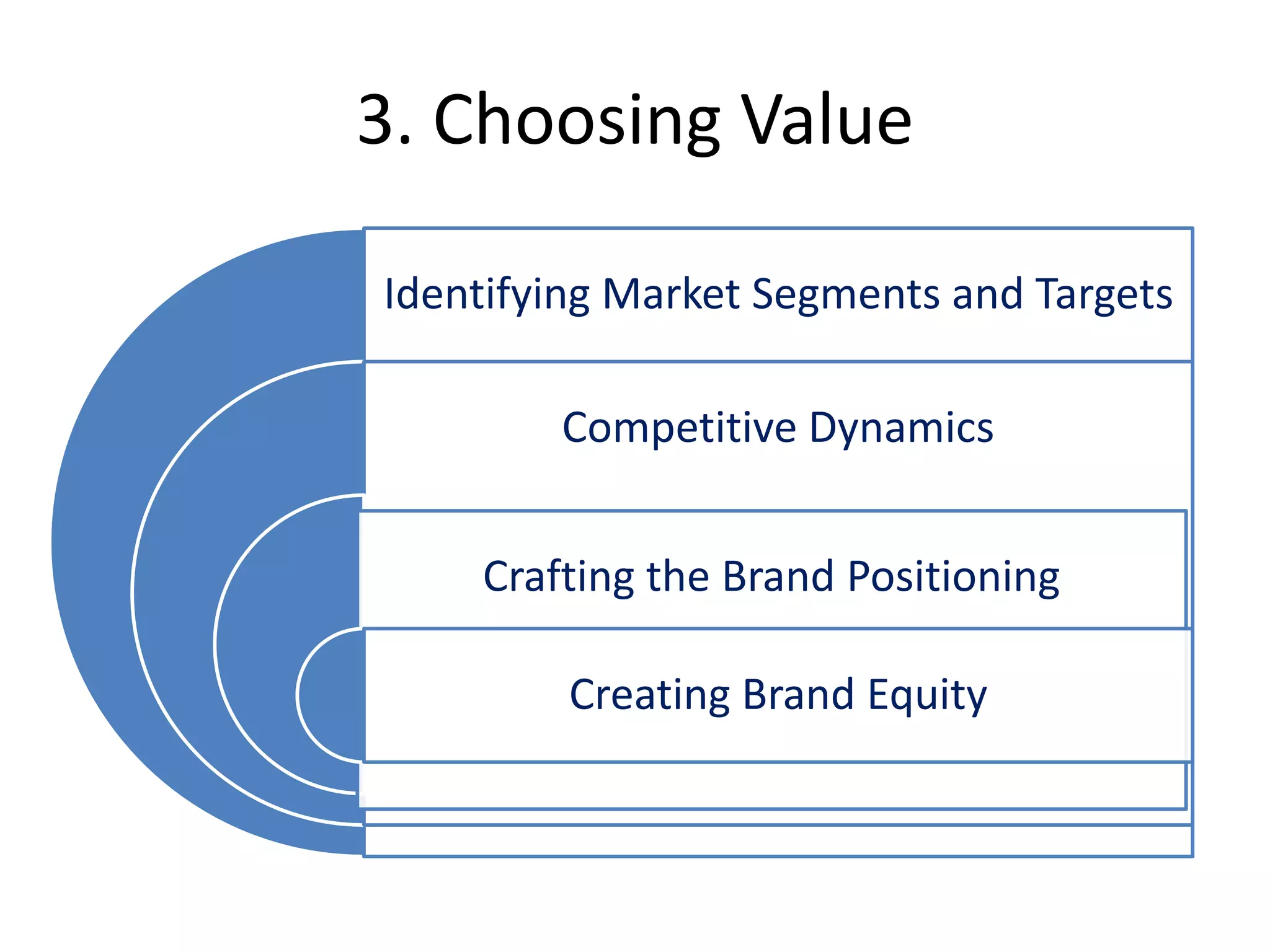 3. Choosing Value

Identifying Market Segments and Targets

Competitive Dynamics

Crafting the Brand Positioning

Creating Brand Equity